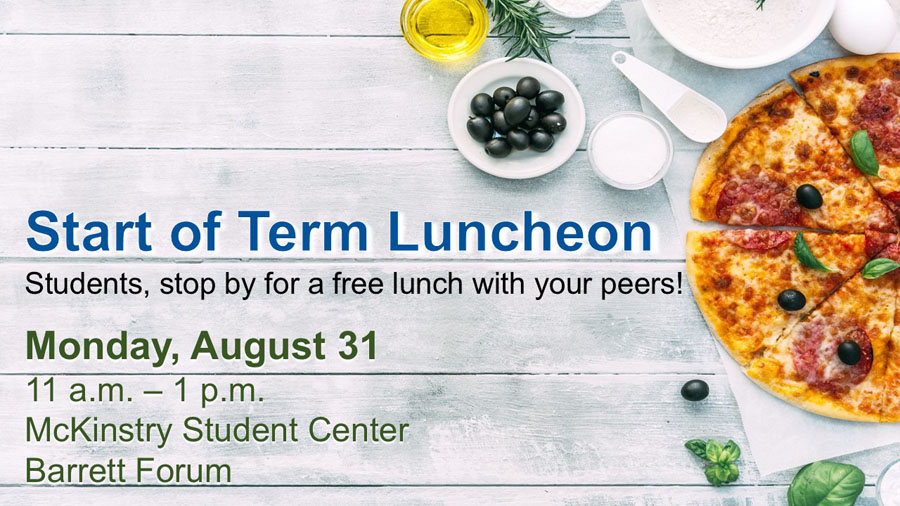 Start of Term Luncheon

Students, stop by for a free lunch with your peers!

Monday, August 31

11 a.m. – 1 p.m.
McKinstry Student Center
Barrett Forum